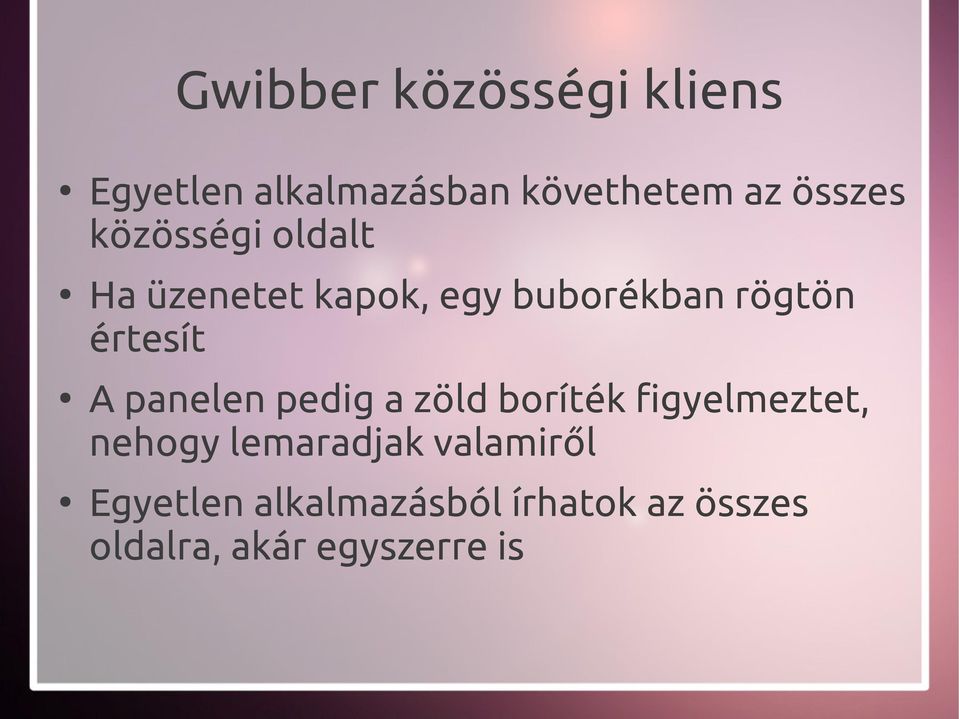 Gwibber közösségi kliens

• Egyetlen alkalmazásban követhetem az összes közösségi oldalt

• Ha üzenetet kapok, egy buborékban rögtön értesít

• A panelen pedig a zöld boríték figyelmeztet, nehogy lemaradjak valamiről

• Egyetlen alkalmazásból írhatok az összes oldalra, akár egyszerre is